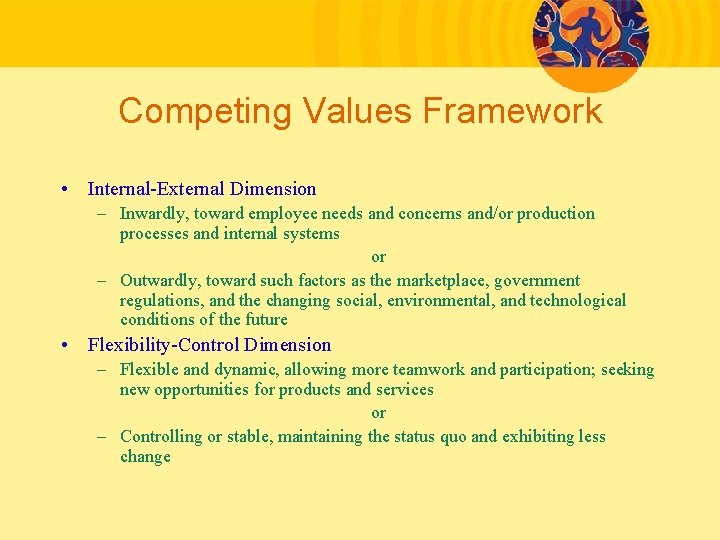 Competing Values Framework

• Internal-External Dimension
– Inwardly, toward employee needs and concerns and/or production processes and internal systems
or
– Outwardly, toward such factors as the marketplace, government regulations, and the changing social, environmental, and technological conditions of the future
• Flexibility-Control Dimension
– Flexible and dynamic, allowing more teamwork and participation; seeking new opportunities for products and services
or
– Controlling or stable, maintaining the status quo and exhibiting less change